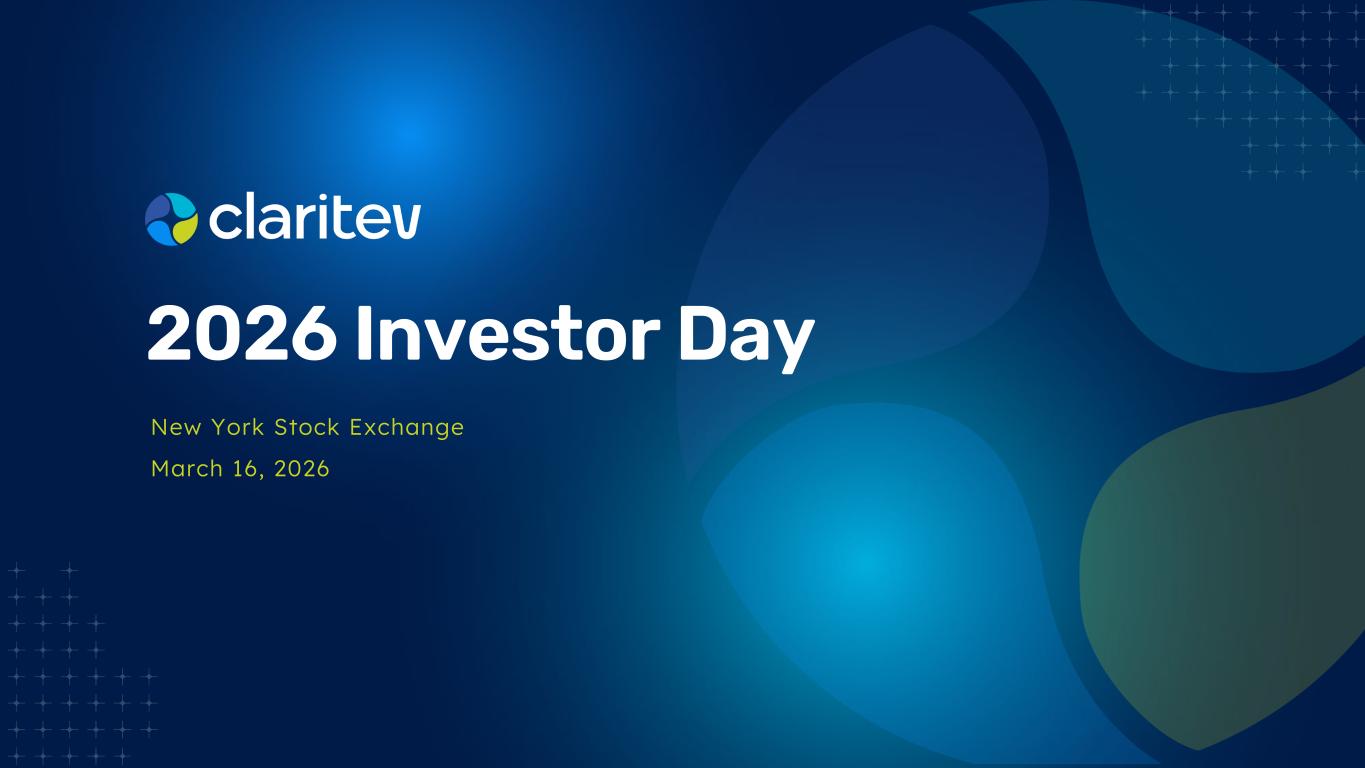 claritev

2026 Investor Day

New York Stock Exchange

March 16, 2026